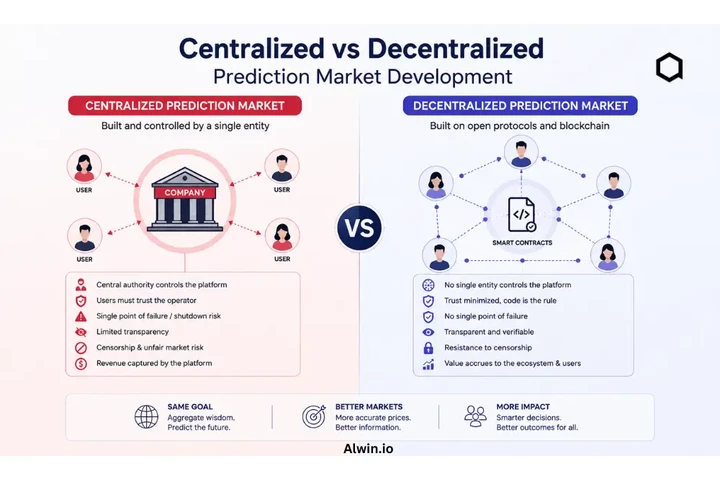 Centralized vs Decentralized
Prediction Market Development

CENTRALIZED PREDICTION MARKET
Built and controlled by a single entity

USER
USER
COMPANY
USER
USER

Central authority controls the platform
Users must trust the operator
Single point of failure / shutdown risk
Limited transparency
Censorship & unfair market risk
Revenue captured by the platform

VS

DECENTRALIZED PREDICTION MARKET
Built on open protocols and blockchain

SMART CONTRACTS

No single entity controls the platform
Trust minimized, code is the rule
No single point of failure
Transparent and verifiable
Resistance to censorship
Value accrues to the ecosystem & users

SAME GOAL
Aggregate wisdom.
Predict the future.

BETTER MARKETS
More accurate prices.
Better information.

MORE IMPACT
Smarter decisions.
Better outcomes for all.

Alwin.io